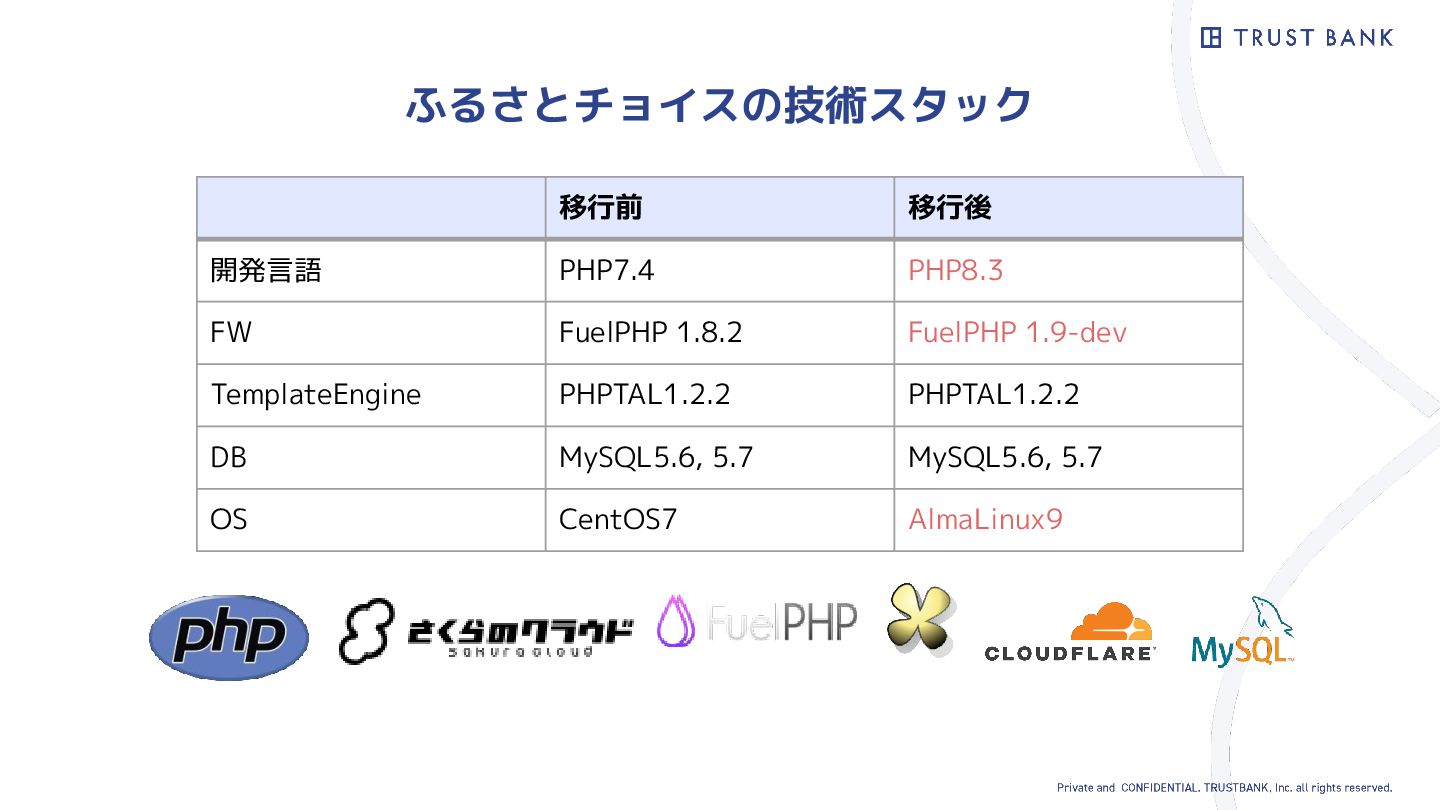 TRUST BANK

ふるさとチョイスの技術スタック

| | 移行前 | 移行後 |
|---|---|---|
| 開発言語 | PHP7.4 | PHP8.3 |
| FW | FuelPHP 1.8.2 | FuelPHP 1.9-dev |
| TemplateEngine | PHPTAL1.2.2 | PHPTAL1.2.2 |
| DB | MySQL5.6, 5.7 | MySQL5.6, 5.7 |
| OS | CentOS7 | AlmaLinux9 |

php さくらのクラウド sakura cloud FuelPHP CLOUDFLARE MySQL

Private and CONFIDENTIAL. TRUSTBANK, Inc. all rights reserved.